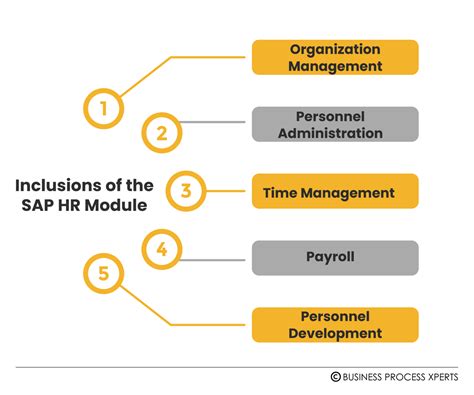 Inclusions of the SAP HR Module

1 Organization Management

2 Personnel Administration

3 Time Management

4 Payroll

5 Personnel Development

© BUSINESS PROCESS XPERTS